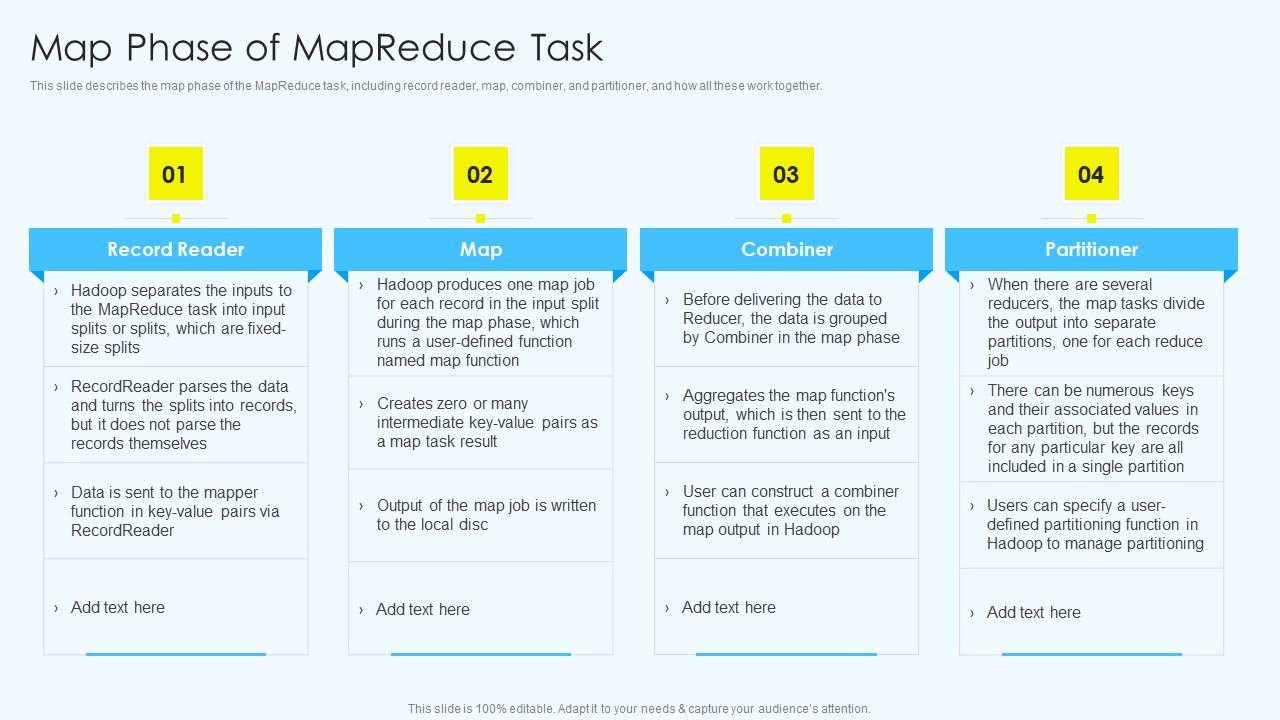 Map Phase of MapReduce Task

This slide describes the map phase of the MapReduce task, including record reader, map, combiner, and partitioner, and how all these work together.

01

Record Reader

› Hadoop separates the inputs to the MapReduce task into input splits or splits, which are fixed-size splits

› RecordReader parses the data and turns the splits into records, but it does not parse the records themselves

› Data is sent to the mapper function in key-value pairs via RecordReader

› Add text here

02

Map

› Hadoop produces one map job for each record in the input split during the map phase, which runs a user-defined function named map function

› Creates zero or many intermediate key-value pairs as a map task result

› Output of the map job is written to the local disc

› Add text here

03

Combiner

› Before delivering the data to Reducer, the data is grouped by Combiner in the map phase

› Aggregates the map function's output, which is then sent to the reduction function as an input

› User can construct a combiner function that executes on the map output in Hadoop

› Add text here

04

Partitioner

› When there are several reducers, the map tasks divide the output into separate partitions, one for each reduce job

› There can be numerous keys and their associated values in each partition, but the records for any particular key are all included in a single partition

› Users can specify a user-defined partitioning function in Hadoop to manage partitioning

› Add text here

This slide is 100% editable. Adapt it to your needs & capture your audience's attention.